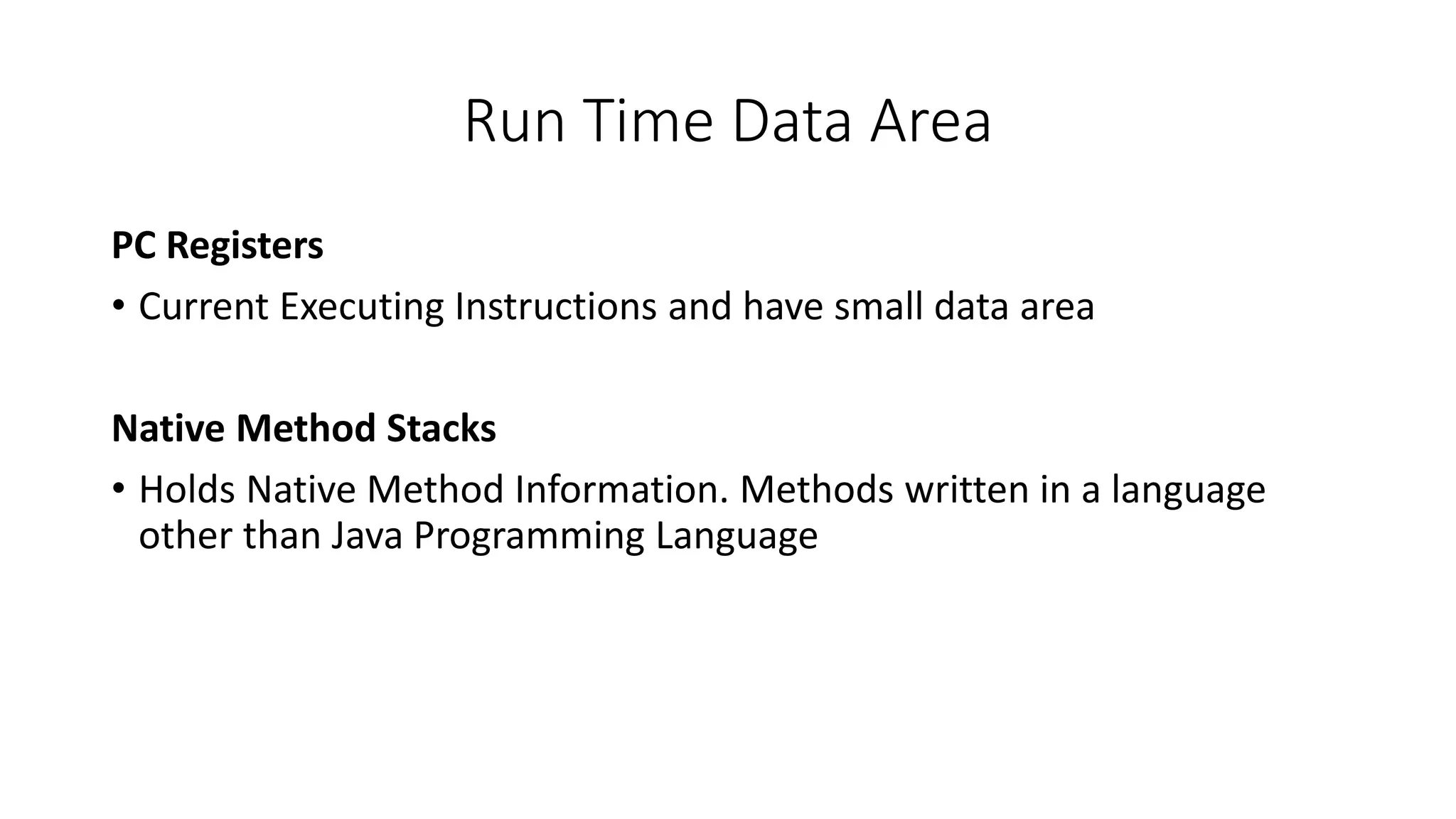 Run Time Data Area

PC Registers

• Current Executing Instructions and have small data area

Native Method Stacks

• Holds Native Method Information. Methods written in a language other than Java Programming Language